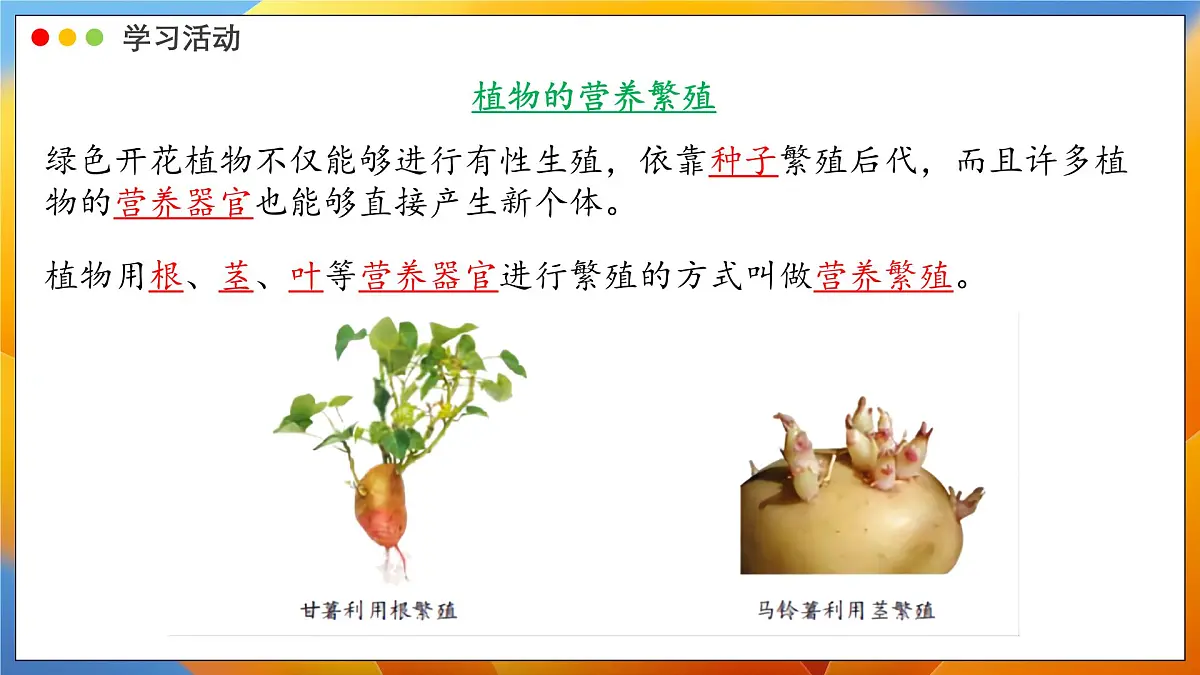 学习活动

植物的营养繁殖

绿色开花植物不仅能够进行有性生殖，依靠种子繁殖后代，而且许多植物的营养器官也能够直接产生新个体。

植物用根、茎、叶等营养器官进行繁殖的方式叫做营养繁殖。

甘薯利用根繁殖

马铃薯利用茎繁殖